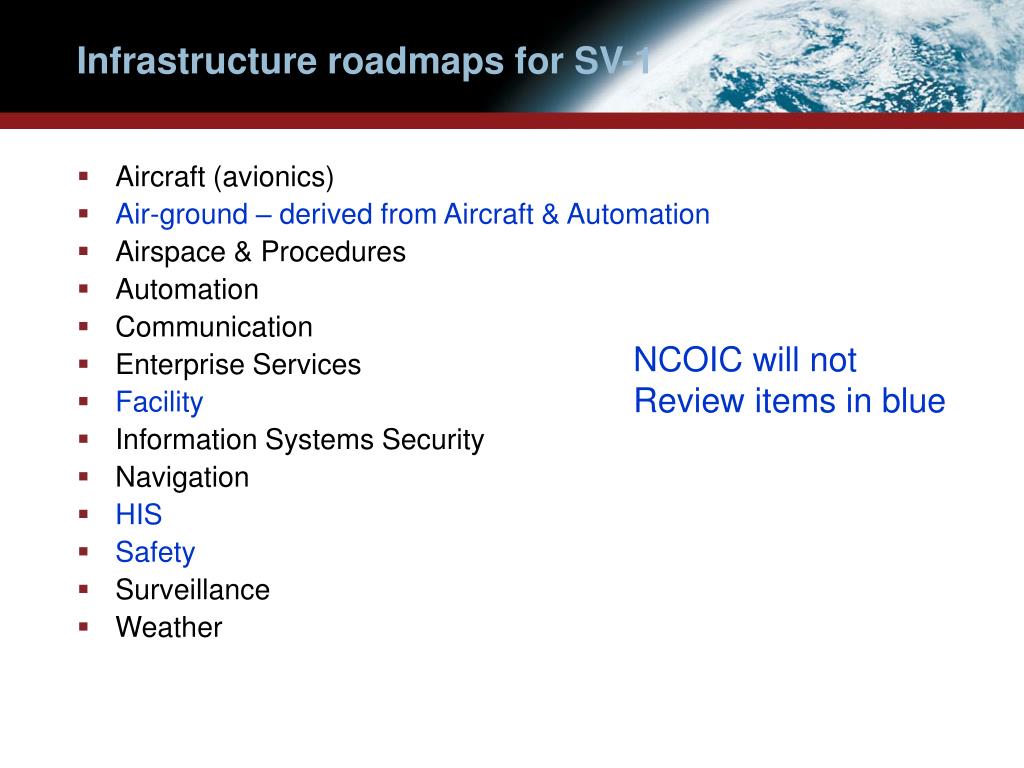 Infrastructure roadmaps for SV-1

- Aircraft (avionics)
- Air-ground – derived from Aircraft & Automation
- Airspace & Procedures
- Automation
- Communication
- Enterprise Services
- Facility
- Information Systems Security
- Navigation
- HIS
- Safety
- Surveillance
- Weather

NCOIC will not Review items in blue